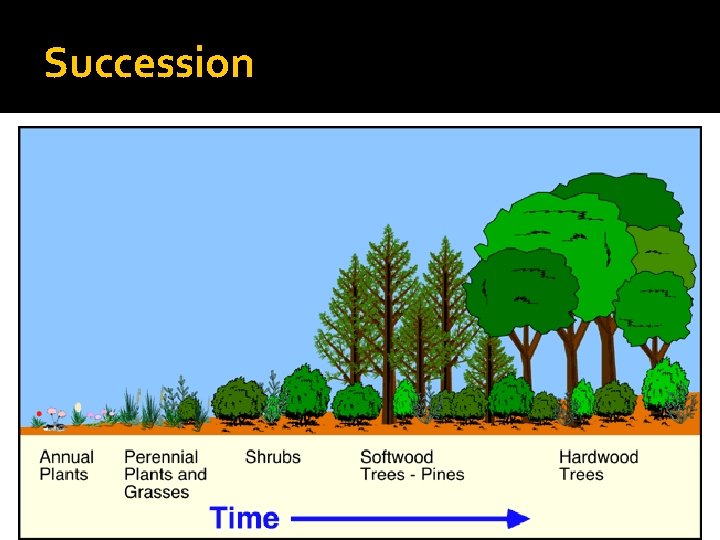 Succession

Annual
Plants

Perennial
Plants and
Grasses

Shrubs

Softwood
Trees - Pines

Hardwood
Trees

Time